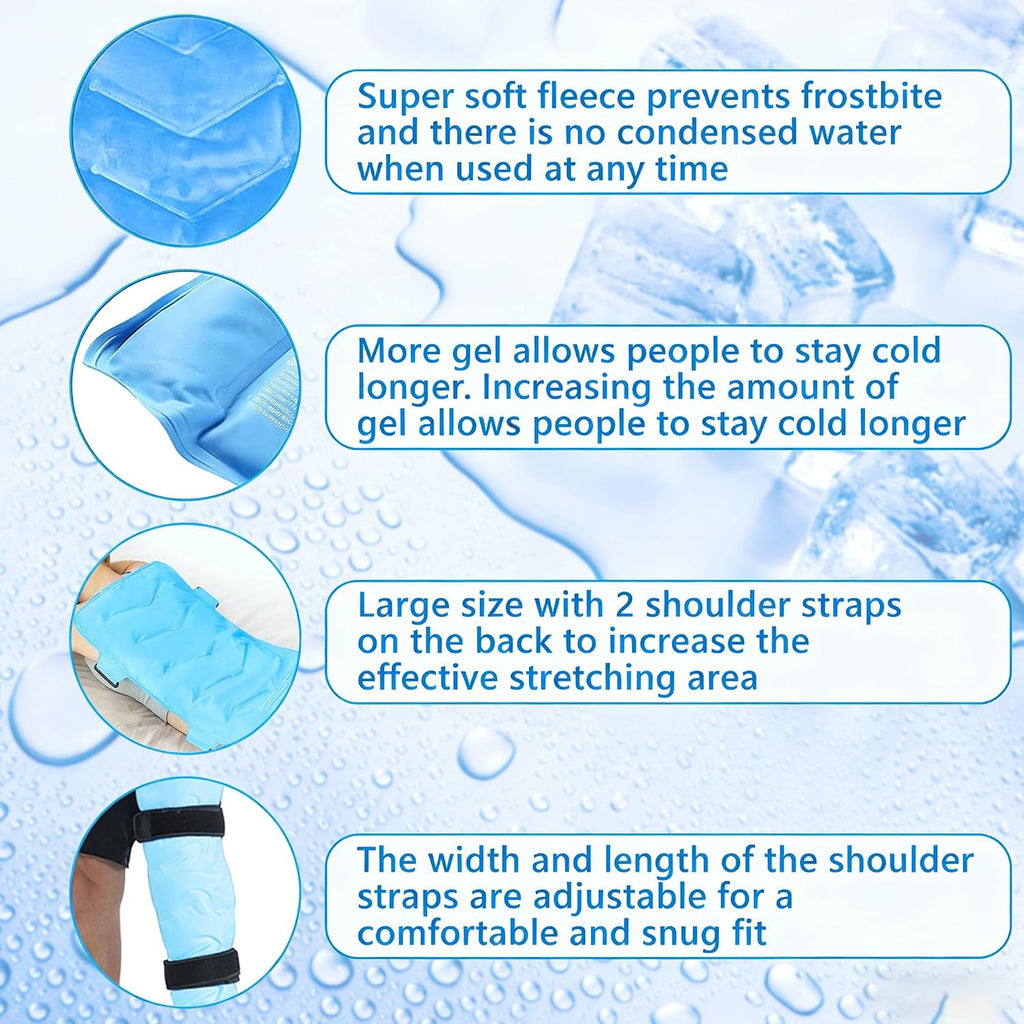 Super soft fleece prevents frostbite and there is no condensed water when used at any time

More gel allows people to stay cold longer. Increasing the amount of gel allows people to stay cold longer

Large size with 2 shoulder straps on the back to increase the effective stretching area

The width and length of the shoulder straps are adjustable for a comfortable and snug fit